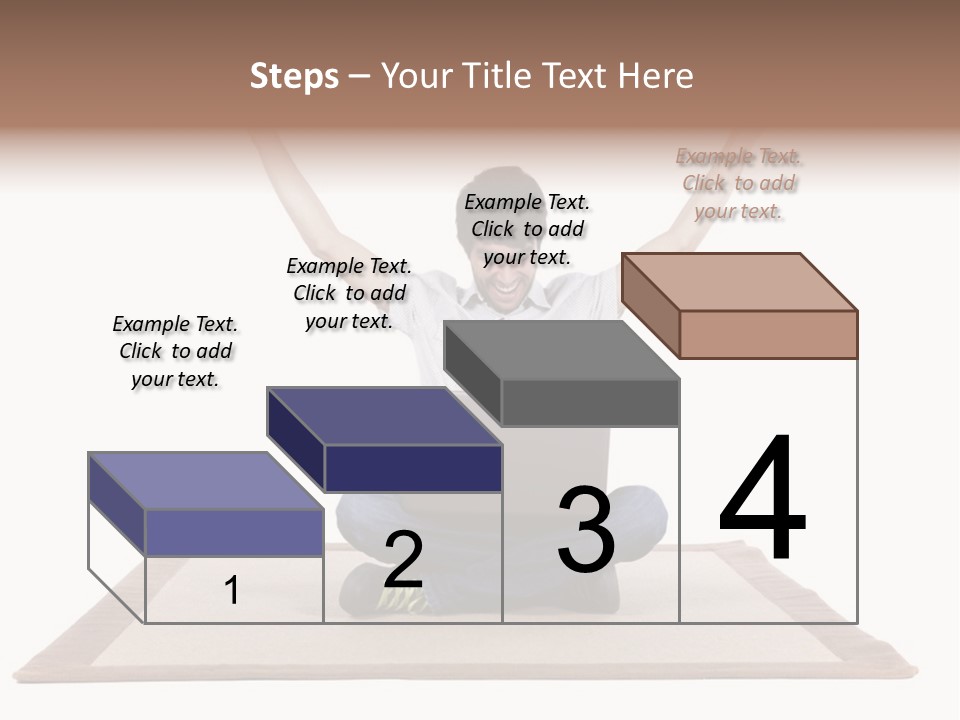 Steps – Your Title Text Here

Example Text. Click to add your text.

Example Text. Click to add your text.

Example Text. Click to add your text.

Example Text. Click to add your text.

1

2

3

4